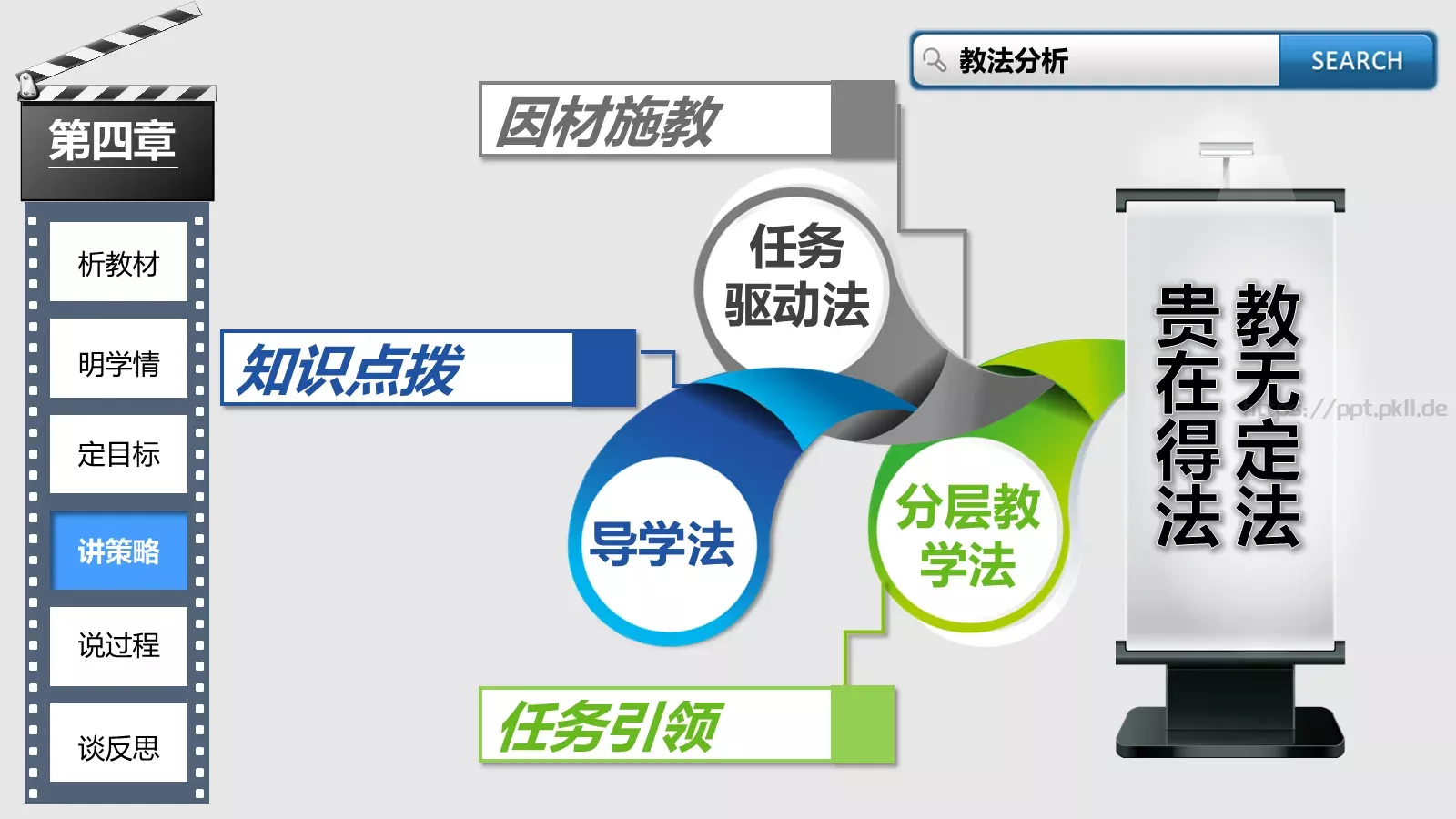 第四章

析教材

明学情

定目标

讲策略

说过程

谈反思

教法分析

SEARCH

因材施教

任务驱动法

知识点拨

导学法

分层教学法

任务引领

教无定法
贵在得法

http://ppt.pkll.de